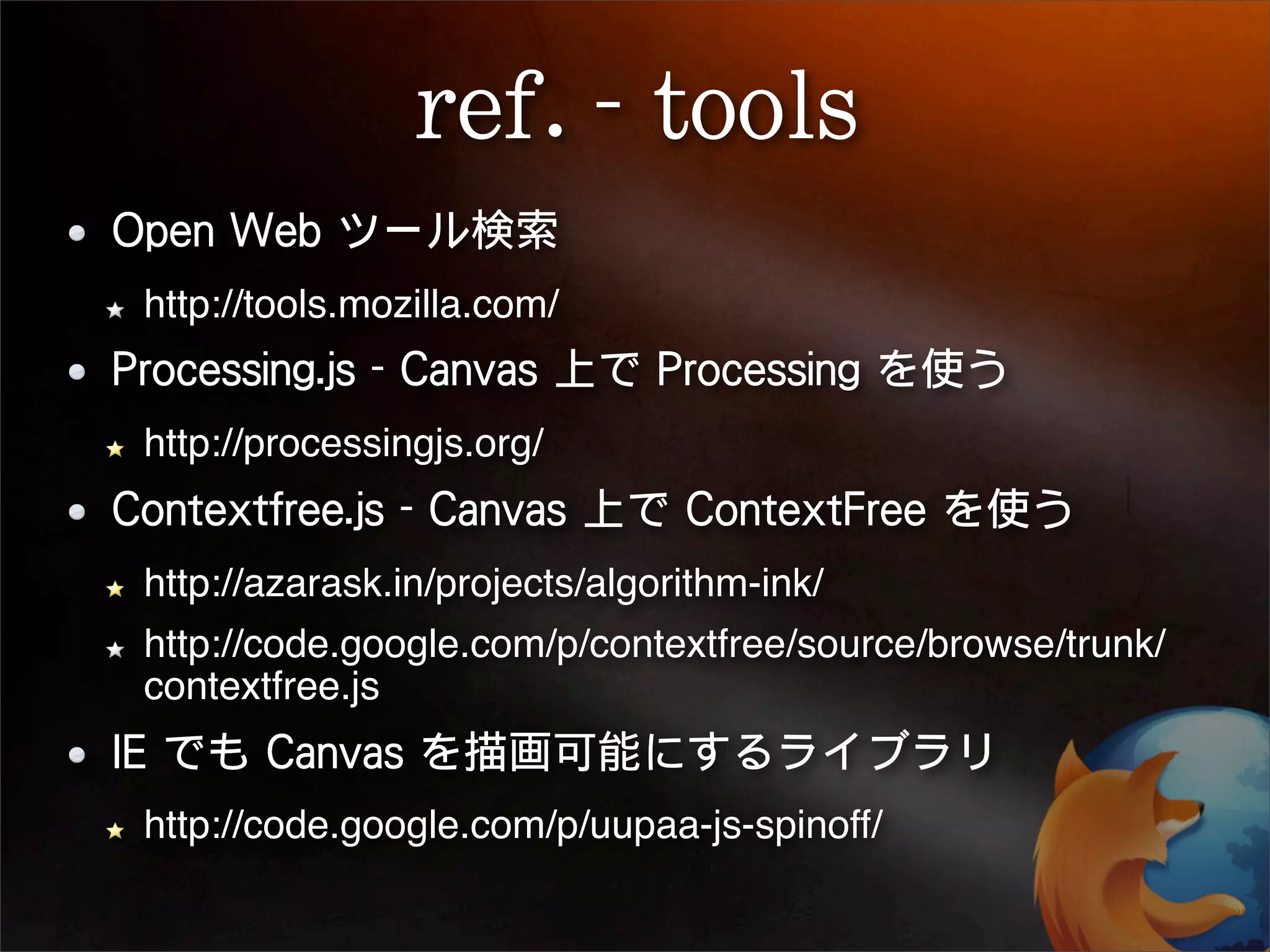 ref. - tools

• Open Web ツール検索

★ http://tools.mozilla.com/

• Processing.js - Canvas 上で Processing を使う

★ http://processingjs.org/

• Contextfree.js - Canvas 上で ContextFree を使う

★ http://azarask.in/projects/algorithm-ink/

★ http://code.google.com/p/contextfree/source/browse/trunk/contextfree.js

• IE でも Canvas を描画可能にするライブラリ

★ http://code.google.com/p/uupaa-js-spinoff/